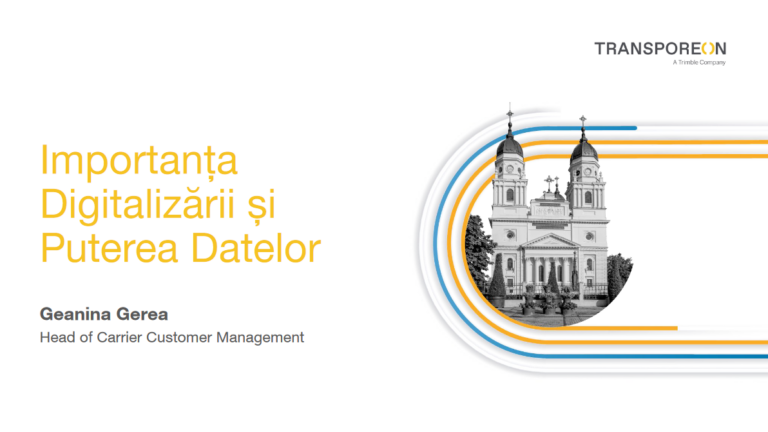 TRANSPOREON
A Trimble Company

Importanța Digitalizării și Puterea Datelor

Geanina Gerea
Head of Carrier Customer Management